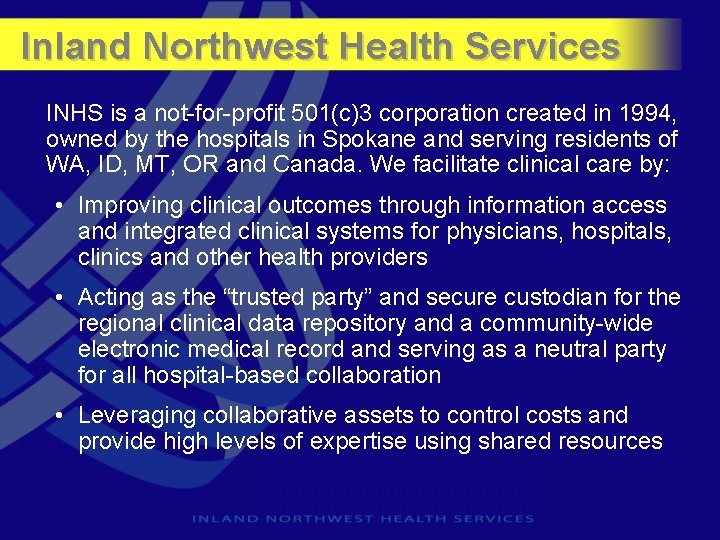 Inland Northwest Health Services

INHS is a not-for-profit 501(c)3 corporation created in 1994, owned by the hospitals in Spokane and serving residents of WA, ID, MT, OR and Canada. We facilitate clinical care by:

• Improving clinical outcomes through information access and integrated clinical systems for physicians, hospitals, clinics and other health providers

• Acting as the "trusted party" and secure custodian for the regional clinical data repository and a community-wide electronic medical record and serving as a neutral party for all hospital-based collaboration

• Leveraging collaborative assets to control costs and provide high levels of expertise using shared resources

INLAND NORTHWEST HEALTH SERVICES